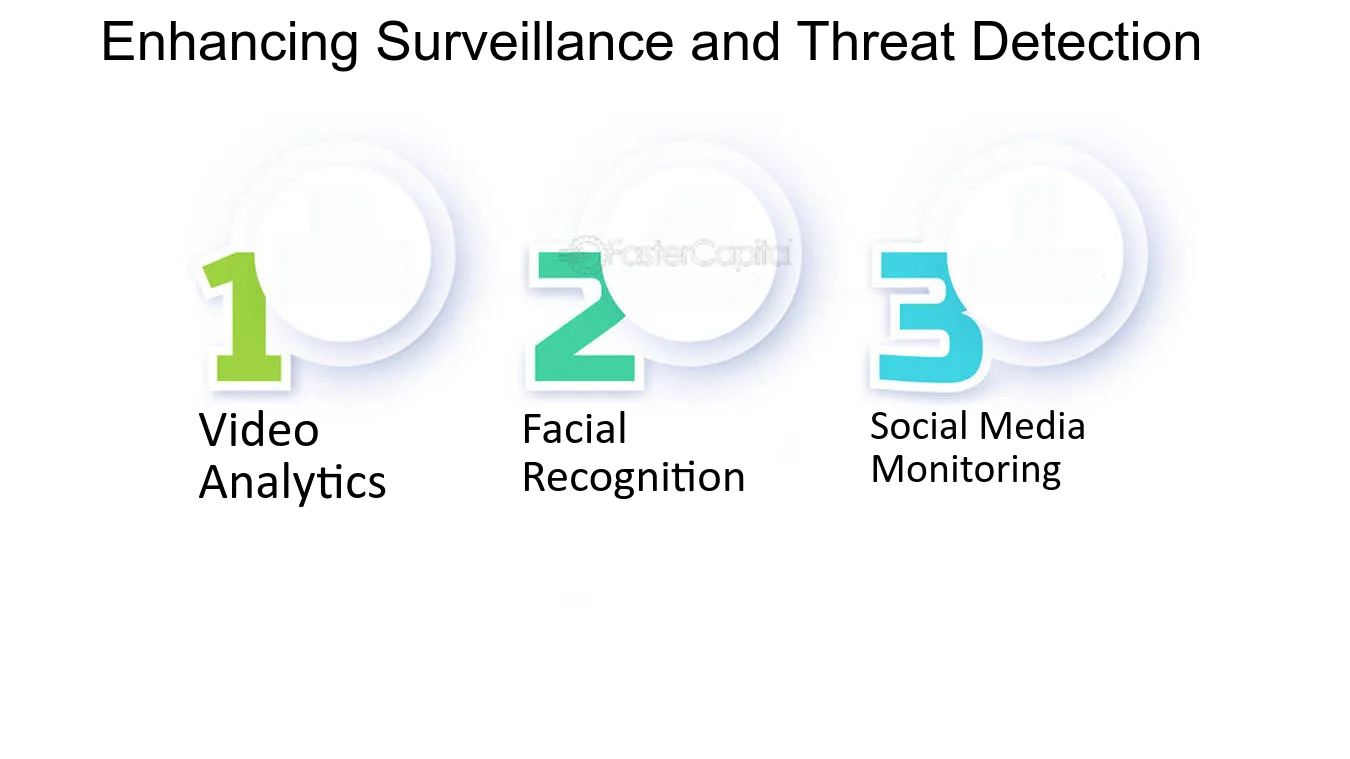 Enhancing Surveillance and Threat Detection

1

Video Analytics

2

Facial Recognition

3

Social Media Monitoring

FasterCapital